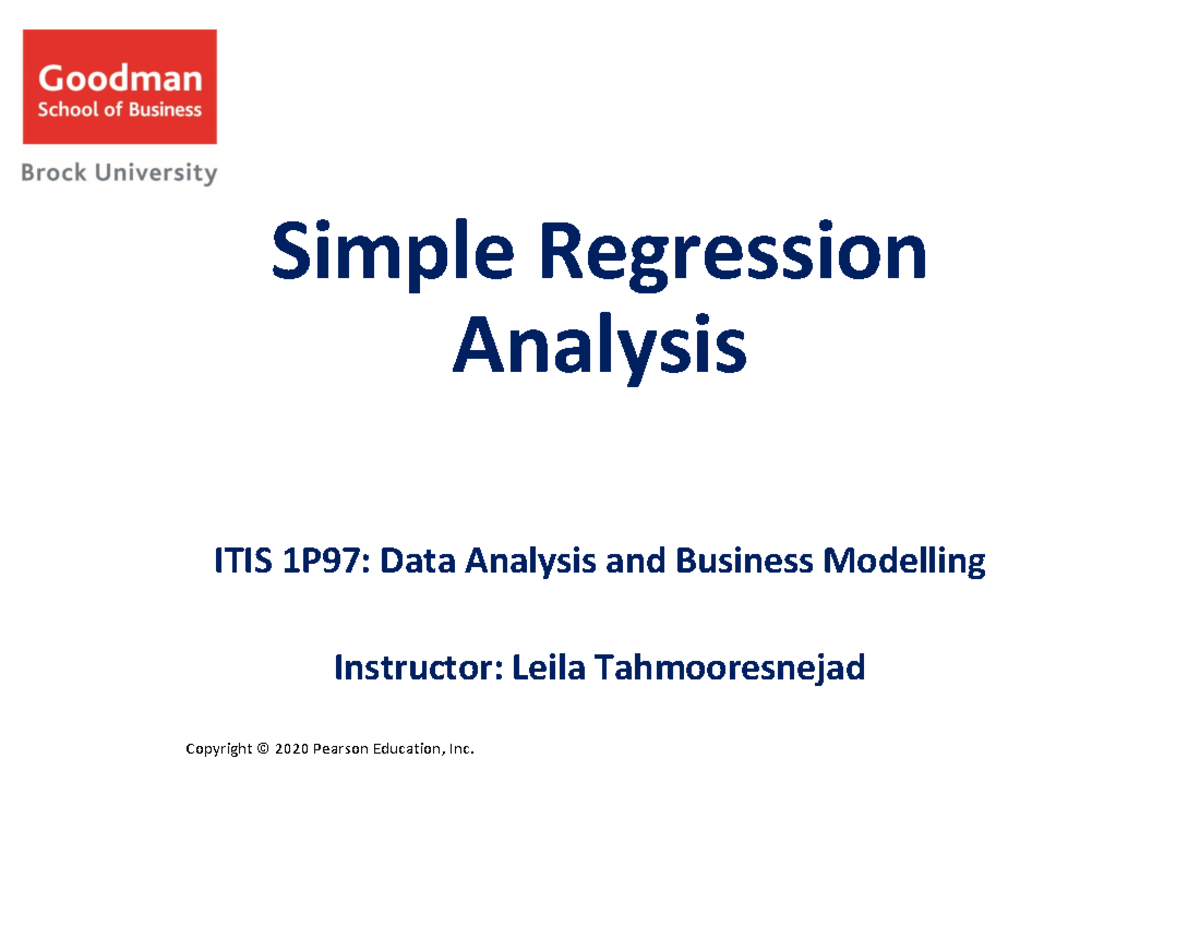 Goodman
School of Business

Brock University

Simple Regression Analysis

ITIS 1P97: Data Analysis and Business Modelling

Instructor: Leila Tahmooresnejad

Copyright © 2020 Pearson Education, Inc.